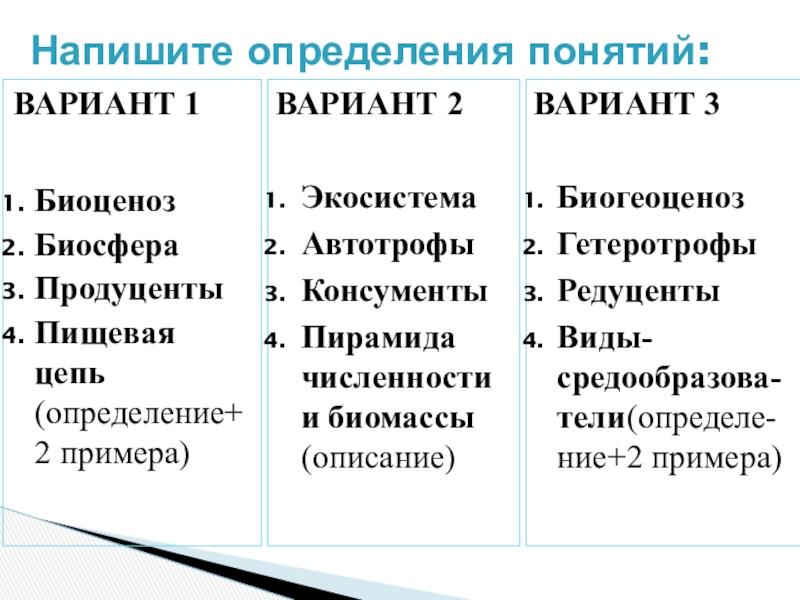 Напишите определения понятий:

ВАРИАНТ 1

1. Биоценоз
2. Биосфера
3. Продуценты
4. Пищевая цепь (определение+ 2 примера)

ВАРИАНТ 2

1. Экосистема
2. Автотрофы
3. Консументы
4. Пирамида численности и биомассы (описание)

ВАРИАНТ 3

1. Биогеоценоз
2. Гетеротрофы
3. Редуценты
4. Виды-средообразователи(определение+2 примера)